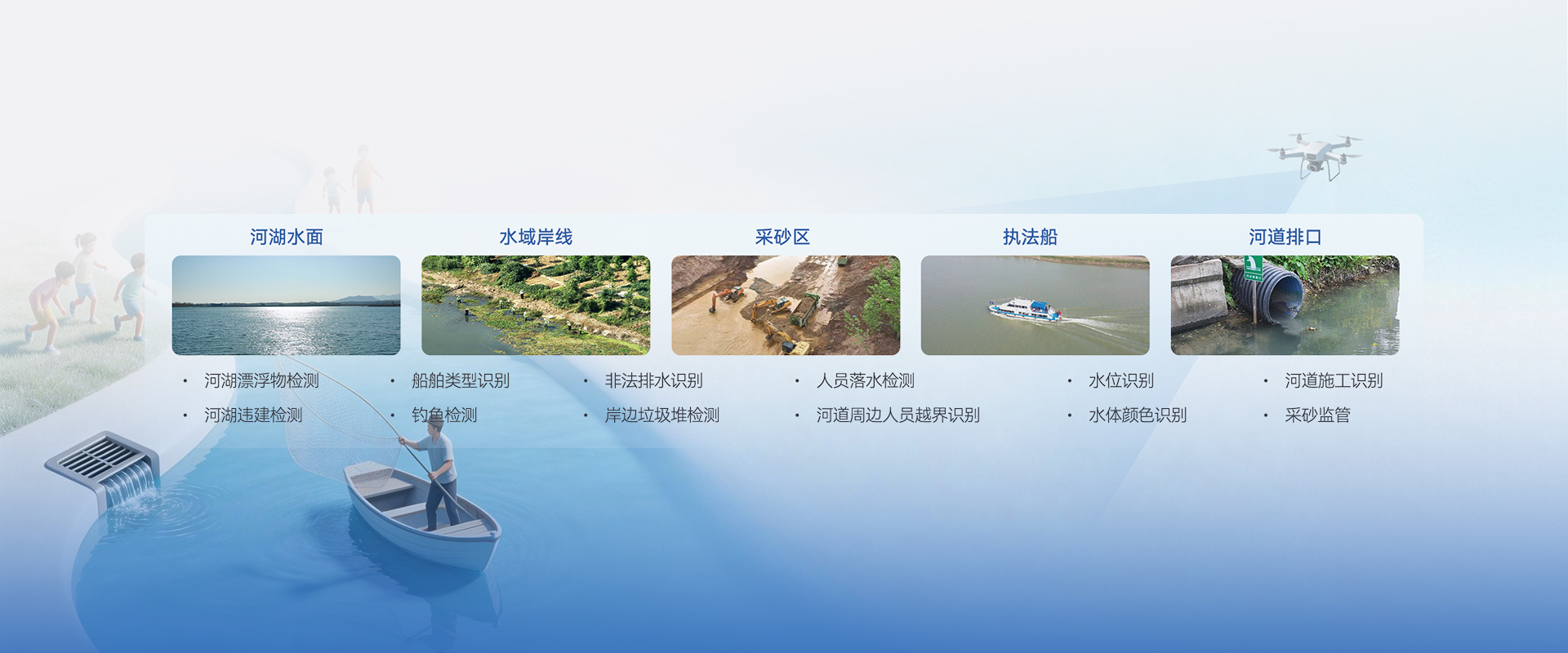 河湖水面

水域岸线

采砂区

执法船

河道排口

• 河湖漂浮物检测
• 河湖违建检测

• 船舶类型识别
• 钓鱼检测

• 非法排水识别
• 岸边垃圾堆检测

• 人员落水检测
• 河道周边人员越界识别

• 水位识别
• 水体颜色识别

• 河道施工识别
• 采砂监管